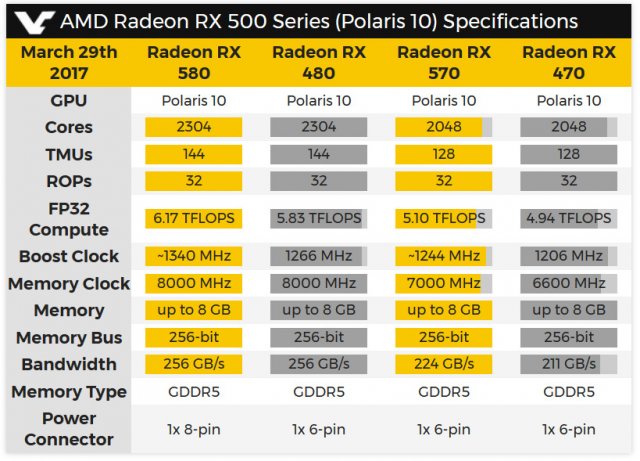 AMD Radeon RX 500 Series (Polaris 10) Specifications

| March 29th 2017 | Radeon RX 580 | Radeon RX 480 | Radeon RX 570 | Radeon RX 470 |
|---|---|---|---|---|
| GPU | Polaris 10 | Polaris 10 | Polaris 10 | Polaris 10 |
| Cores | 2304 | 2304 | 2048 | 2048 |
| TMUs | 144 | 144 | 128 | 128 |
| ROPs | 32 | 32 | 32 | 32 |
| FP32 Compute | 6.17 TFLOPS | 5.83 TFLOPS | 5.10 TFLOPS | 4.94 TFLOPS |
| Boost Clock | ~1340 MHz | 1266 MHz | ~1244 MHz | 1206 MHz |
| Memory Clock | 8000 MHz | 8000 MHz | 7000 MHz | 6600 MHz |
| Memory | up to 8 GB | up to 8 GB | up to 8 GB | up to 8 GB |
| Memory Bus | 256-bit | 256-bit | 256-bit | 256-bit |
| Bandwidth | 256 GB/s | 256 GB/s | 224 GB/s | 211 GB/s |
| Memory Type | GDDR5 | GDDR5 | GDDR5 | GDDR5 |
| Power Connector | 1x 8-pin | 1x 6-pin | 1x 6-pin | 1x 6-pin |